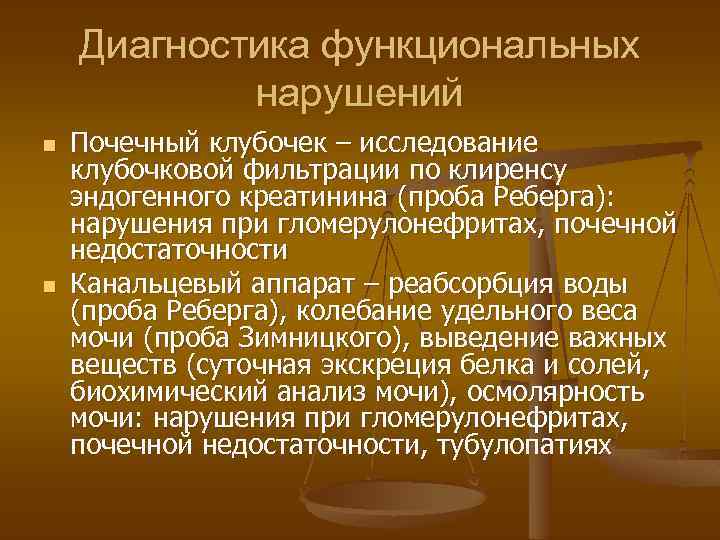 Диагностика функциональных нарушений

Почечный клубочек – исследование клубочковой фильтрации по клиренсу эндогенного креатинина (проба Реберга): нарушения при гломерулонефритах, почечной недостаточности

Канальцевый аппарат – реабсорбция воды (проба Реберга), колебание удельного веса мочи (проба Зимницкого), выведение важных веществ (суточная экскреция белка и солей, биохимический анализ мочи), осмолярность мочи: нарушения при гломерулонефритах, почечной недостаточности, тубулопатиях